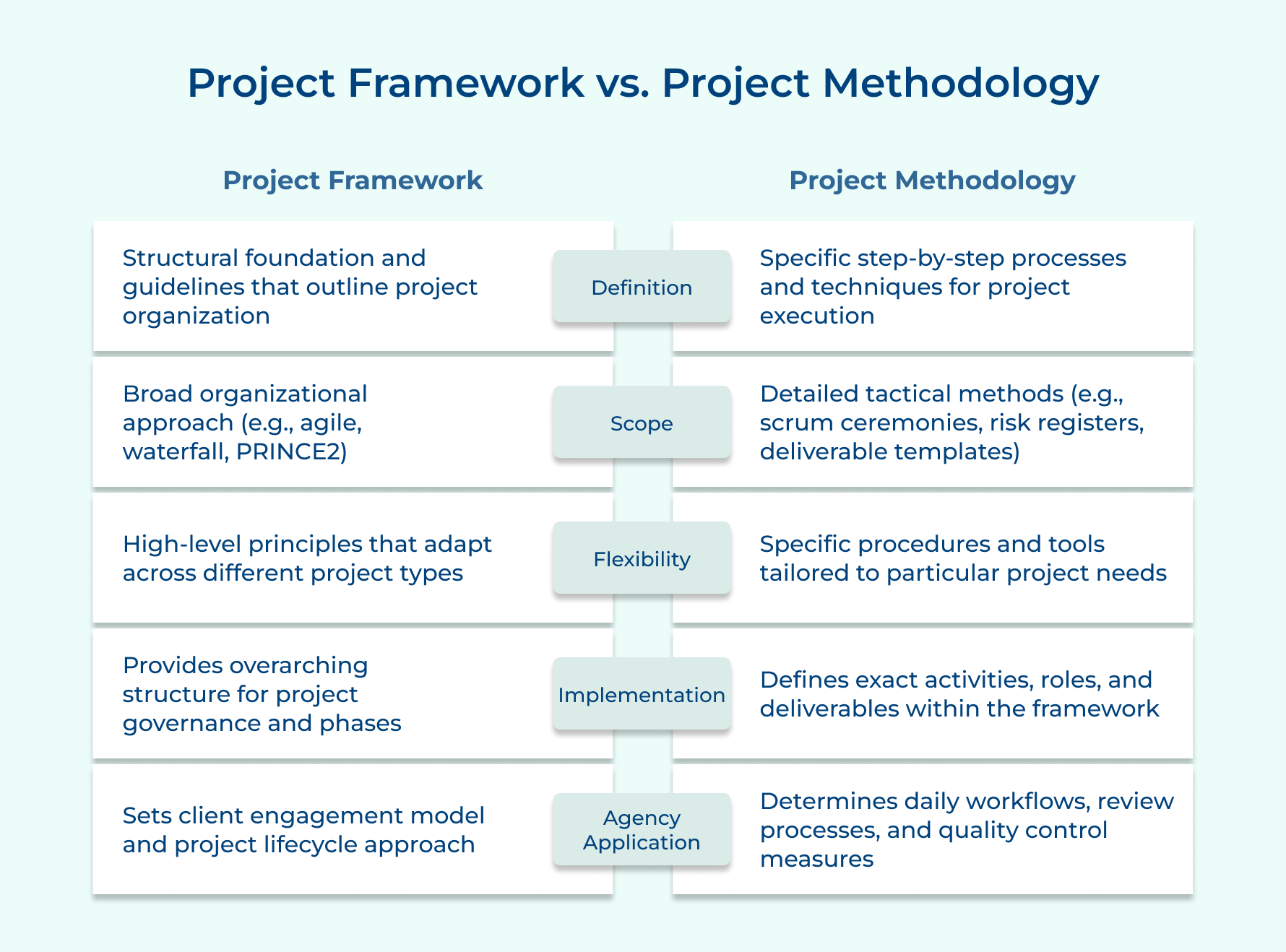 Project Framework vs. Project Methodology

| Project Framework | | Project Methodology |
|---|---|---|
| Structural foundation and guidelines that outline project organization | Definition | Specific step-by-step processes and techniques for project execution |
| Broad organizational approach (e.g., agile, waterfall, PRINCE2) | Scope | Detailed tactical methods (e.g., scrum ceremonies, risk registers, deliverable templates) |
| High-level principles that adapt across different project types | Flexibility | Specific procedures and tools tailored to particular project needs |
| Provides overarching structure for project governance and phases | Implementation | Defines exact activities, roles, and deliverables within the framework |
| Sets client engagement model and project lifecycle approach | Agency Application | Determines daily workflows, review processes, and quality control measures |